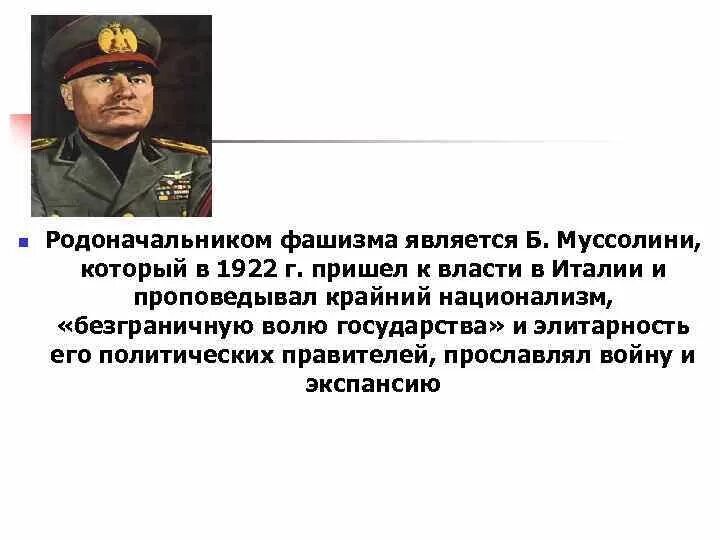 Родоначальником фашизма является Б. Муссолини, который в 1922 г. пришел к власти в Италии и проповедывал крайний национализм, «безграничную волю государства» и элитарность его политических правителей, прославлял войну и экспансию